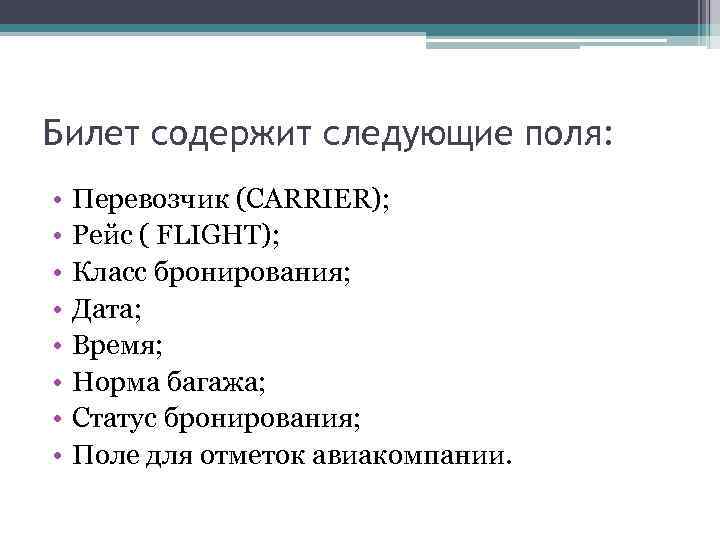 Билет содержит следующие поля:

• Перевозчик (CARRIER);
• Рейс ( FLIGHT);
• Класс бронирования;
• Дата;
• Время;
• Норма багажа;
• Статус бронирования;
• Поле для отметок авиакомпании.